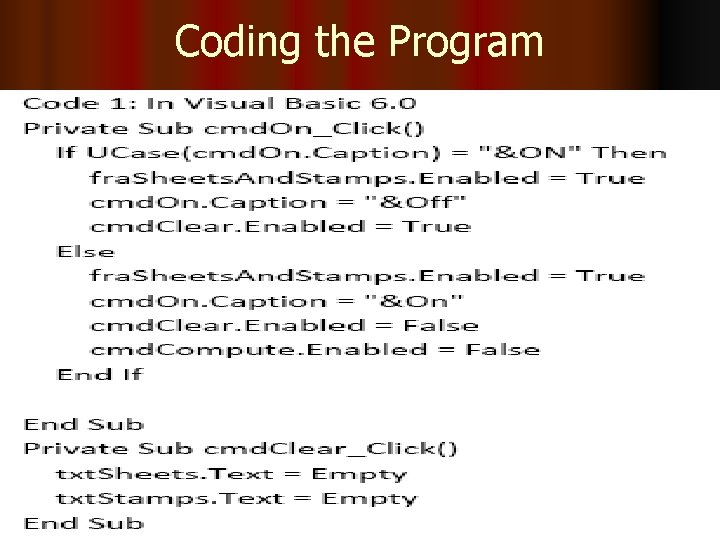 Coding the Program

Code 1: In Visual Basic 6.0
Private Sub cmdOn_Click()
If UCase(cmdOn.Caption) = "&ON" Then
fraSheetsAndStamps.Enabled = True
cmdOn.Caption = "&Off"
cmdClear.Enabled = True
Else
fraSheetsAndStamps.Enabled = True
cmdOn.Caption = "&On"
cmdClear.Enabled = False
cmdCompute.Enabled = False
End If

End Sub
Private Sub cmdClear_Click()
txtSheets.Text = Empty
txtStamps.Text = Empty
End Sub